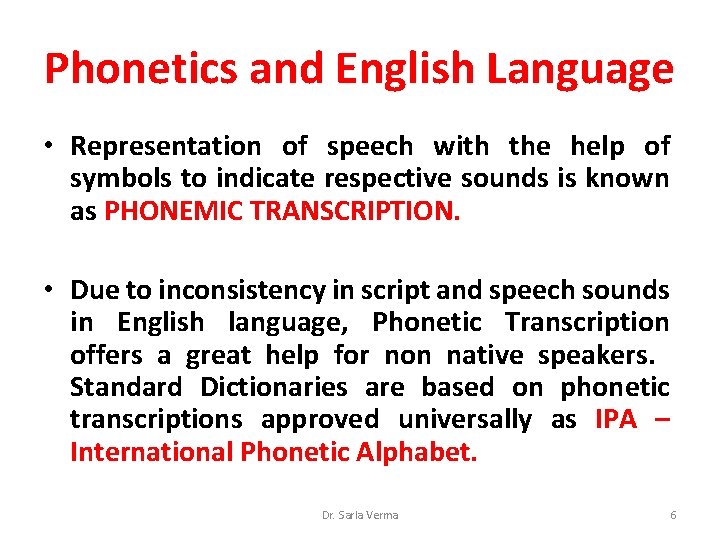 Phonetics and English Language

• Representation of speech with the help of symbols to indicate respective sounds is known as PHONEMIC TRANSCRIPTION.

• Due to inconsistency in script and speech sounds in English language, Phonetic Transcription offers a great help for non native speakers. Standard Dictionaries are based on phonetic transcriptions approved universally as IPA – International Phonetic Alphabet.

Dr. Sarla Verma

6